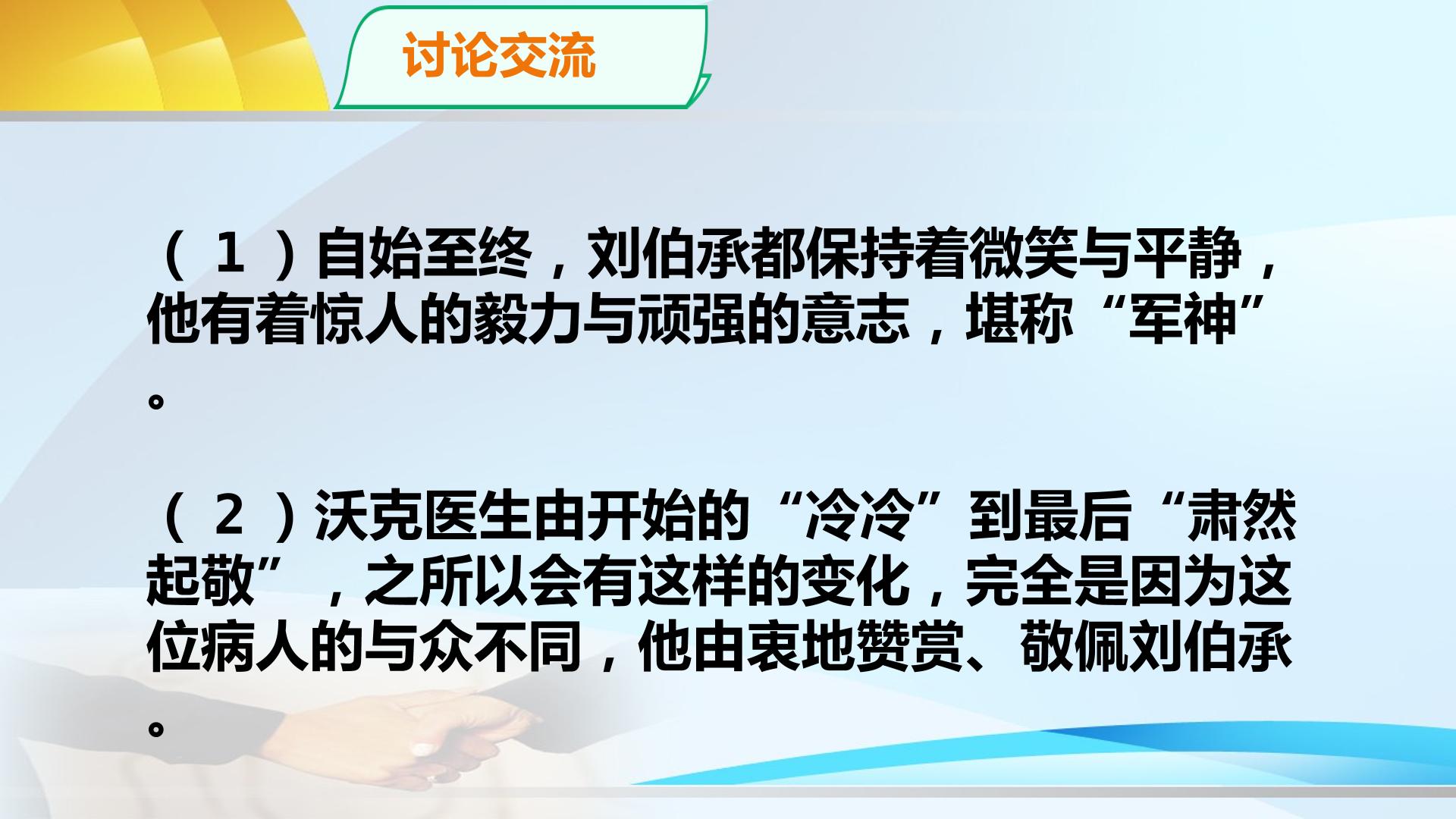 讨论交流

（1）自始至终，刘伯承都保持着微笑与平静，他有着惊人的毅力与顽强的意志，堪称“军神”。

（2）沃克医生由开始的“冷冷”到最后“肃然起敬”，之所以会有这样的变化，完全是因为这位病人的与众不同，他由衷地赞赏、敬佩刘伯承。